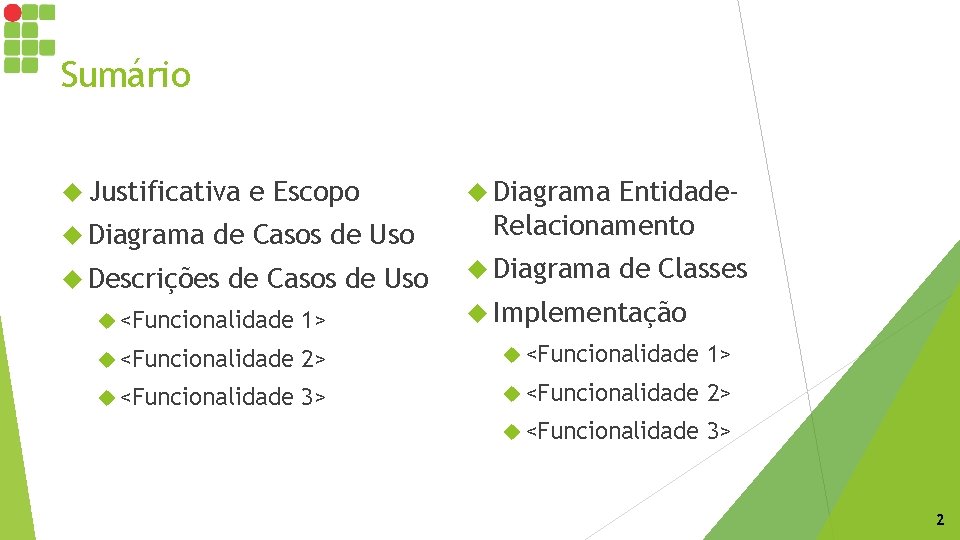 Sumário

Justificativa e Escopo

Diagrama de Casos de Uso

Descrições de Casos de Uso

<Funcionalidade 1>

<Funcionalidade 2>

<Funcionalidade 3>

Diagrama Entidade-Relacionamento

Diagrama de Classes

Implementação

<Funcionalidade 1>

<Funcionalidade 2>

<Funcionalidade 3>

2